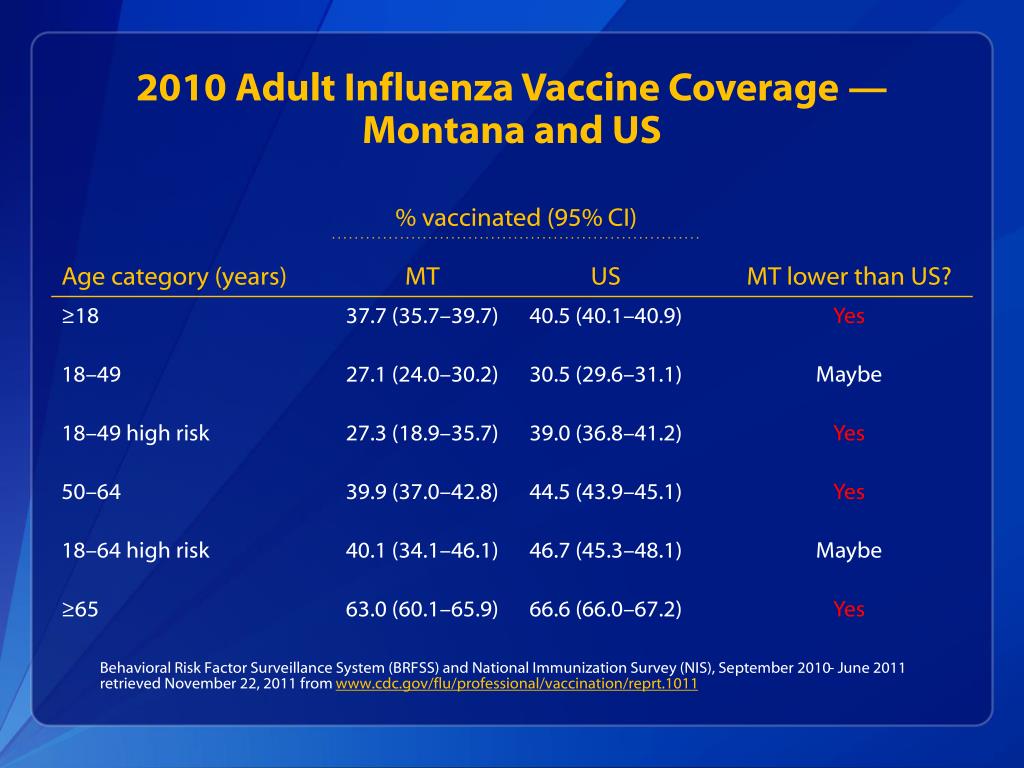 2010 Adult Influenza Vaccine Coverage — Montana and US

% vaccinated (95% CI)

| Age category (years) | MT | US | MT lower than US? |
|---|---|---|---|
| ≥18 | 37.7 (35.7–39.7) | 40.5 (40.1–40.9) | Yes |
| 18–49 | 27.1 (24.0–30.2) | 30.5 (29.6–31.1) | Maybe |
| 18–49 high risk | 27.3 (18.9–35.7) | 39.0 (36.8–41.2) | Yes |
| 50–64 | 39.9 (37.0–42.8) | 44.5 (43.9–45.1) | Yes |
| 18–64 high risk | 40.1 (34.1–46.1) | 46.7 (45.3–48.1) | Maybe |
| ≥65 | 63.0 (60.1–65.9) | 66.6 (66.0–67.2) | Yes |

Behavioral Risk Factor Surveillance System (BRFSS) and National Immunization Survey (NIS), September 2010- June 2011 retrieved November 22, 2011 from www.cdc.gov/flu/professional/vaccination/reprt.1011